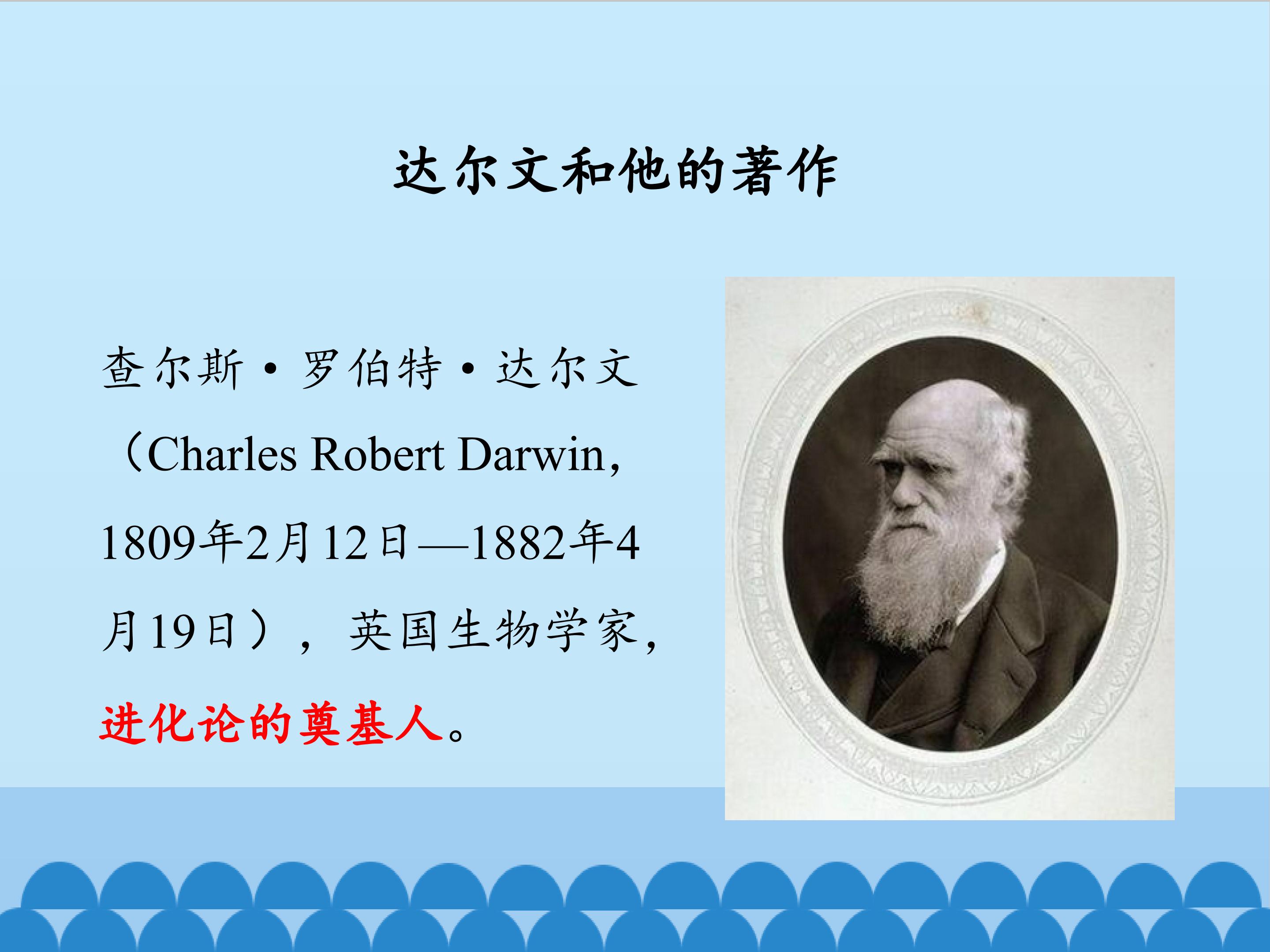 达尔文和他的著作

查尔斯·罗伯特·达尔文（Charles Robert Darwin，1809年2月12日—1882年4月19日），英国生物学家，进化论的奠基人。